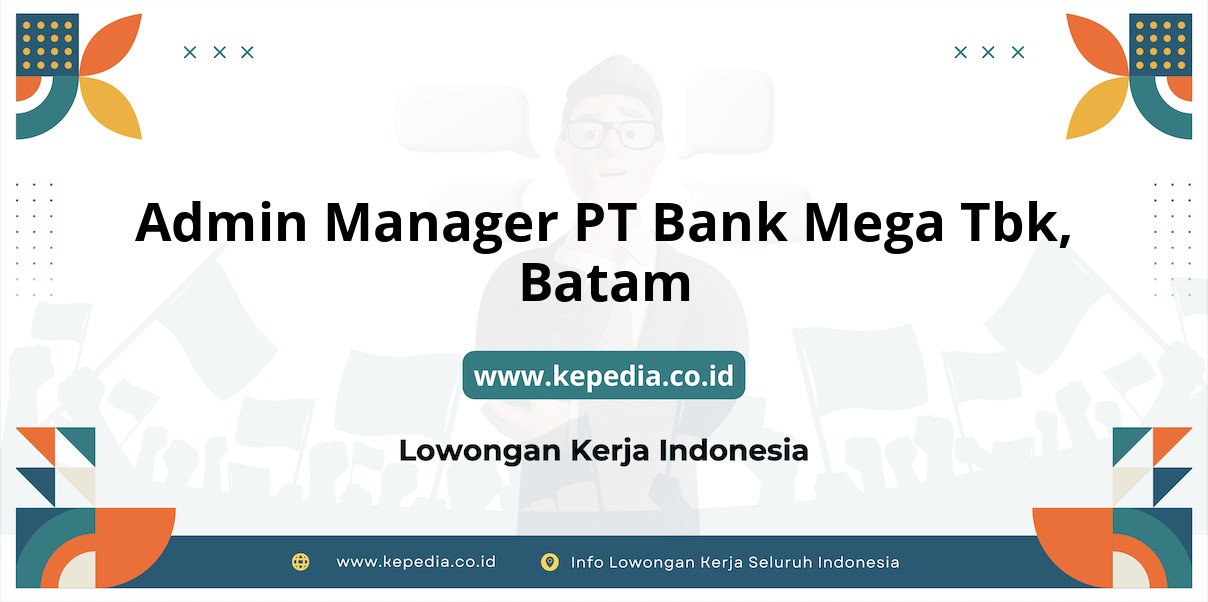 Admin Manager PT Bank Mega Tbk, Batam

www.kepedia.co.id

Lowongan Kerja Indonesia

www.kepedia.co.id

Info Lowongan Kerja Seluruh Indonesia